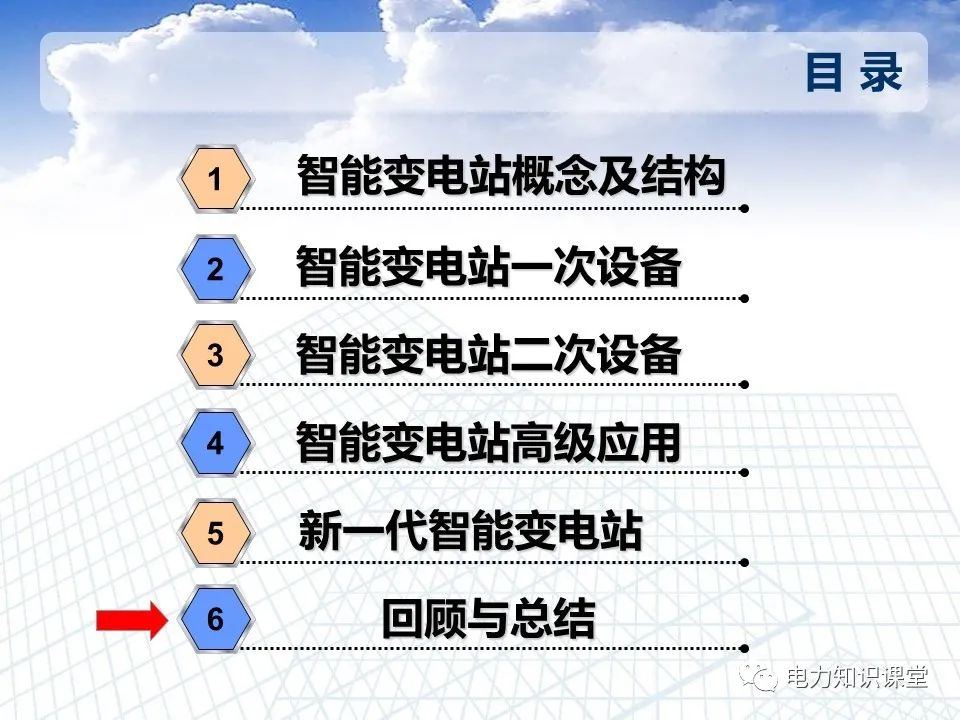 目 录

1 智能变电站概念及结构

2 智能变电站一次设备

3 智能变电站二次设备

4 智能变电站高级应用

5 新一代智能变电站

6 回顾与总结

电力知识课堂